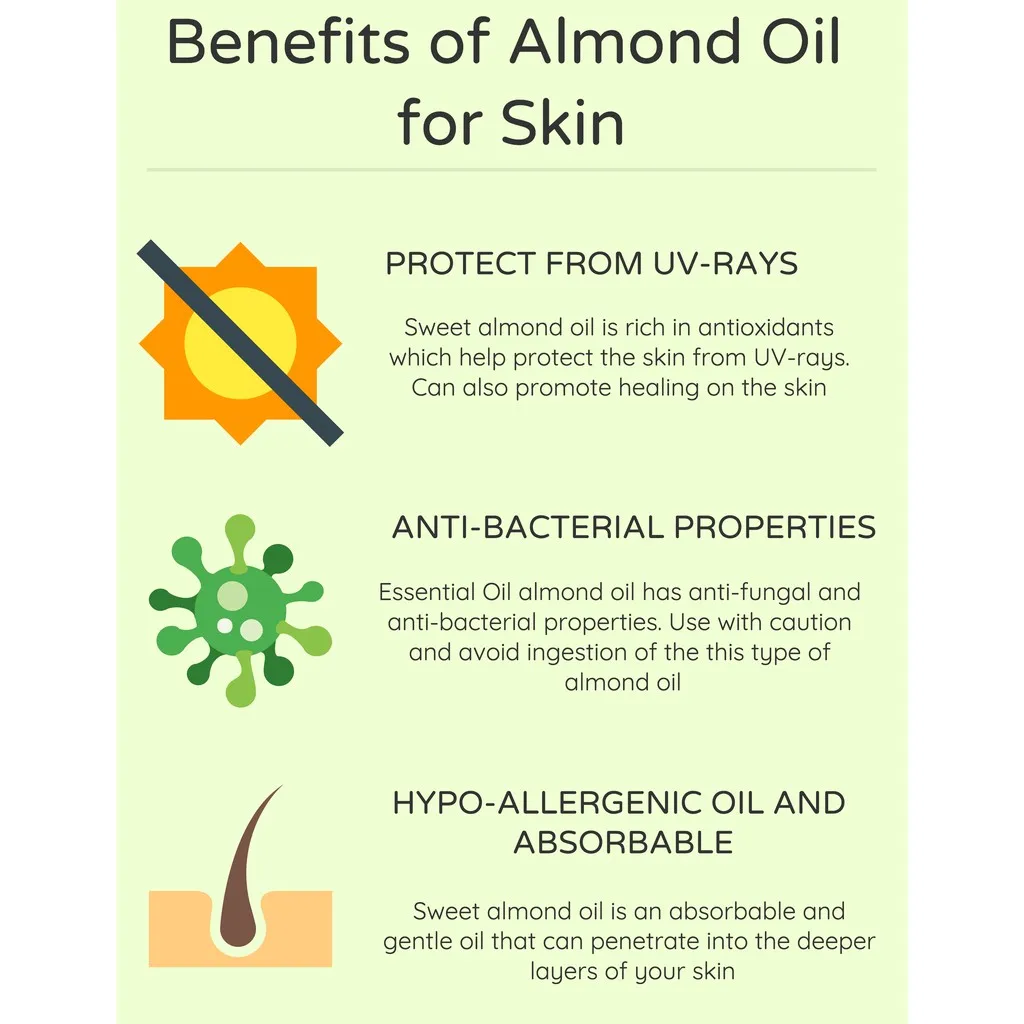 Benefits of Almond Oil for Skin

PROTECT FROM UV-RAYS

Sweet almond oil is rich in antioxidants which help protect the skin from UV-rays. Can also promote healing on the skin

ANTI-BACTERIAL PROPERTIES

Essential Oil almond oil has anti-fungal and anti-bacterial properties. Use with caution and avoid ingestion of the this type of almond oil

HYPO-ALLERGENIC OIL AND ABSORBABLE

Sweet almond oil is an absorbable and gentle oil that can penetrate into the deeper layers of your skin